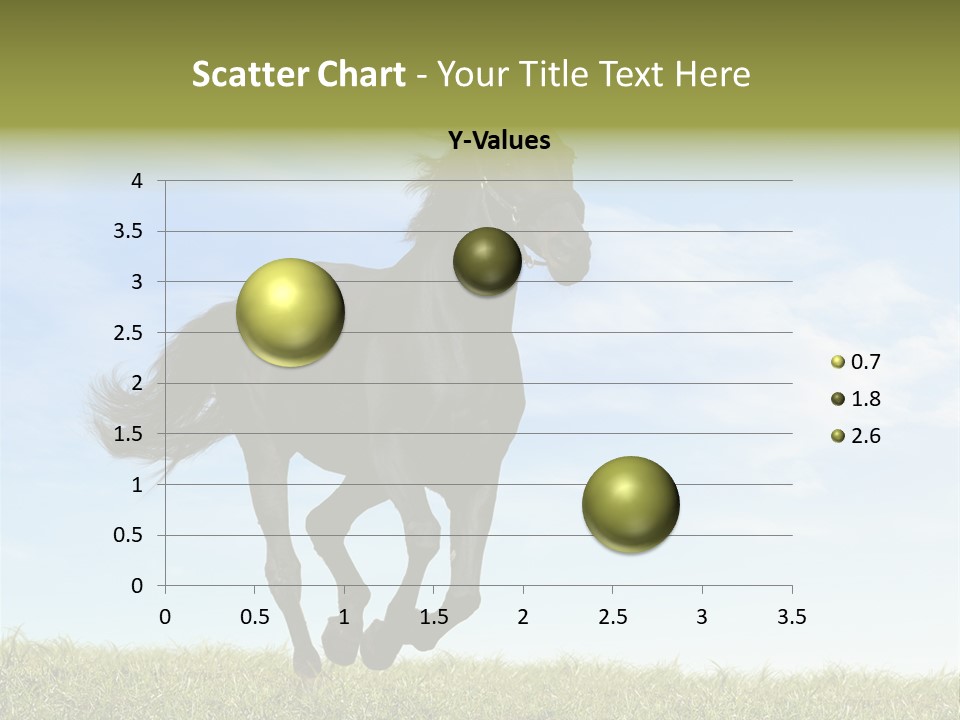 Scatter Chart - Your Title Text Here

Y-Values

4
3.5
3
2.5
2
1.5
1
0.5
0

0 0.5 1 1.5 2 2.5 3 3.5

0.7
1.8
2.6